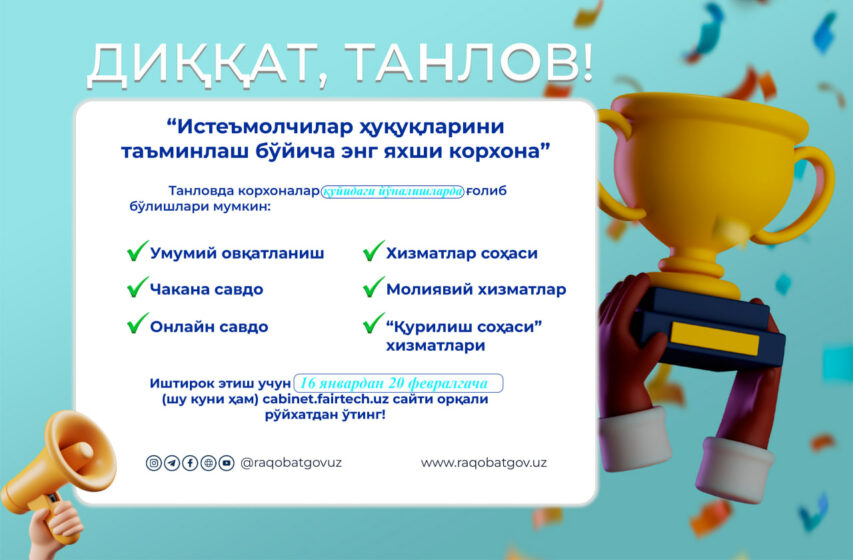 ДИҚҚАТ, ТАНЛОВ!

“Истеъмолчилар ҳуқуқларини таъминлаш бўйича энг яхши корхона”

Танловда корхоналар қуйидаги йўналишларда ғолиб бўлишлари мумкин:

Умумий овқатланиш

Чакана савдо

Онлайн савдо

Хизматлар соҳаси

Молиявий хизматлар

“Қурилиш соҳаси” хизматлари

Иштирок этиш учун 16 январдан 20 февралгача (шу куни ҳам) cabinet.fairtech.uz сайти орқали рўйхатдан ўтинг!

@raqobatgovuz

www.raqobatgov.uz